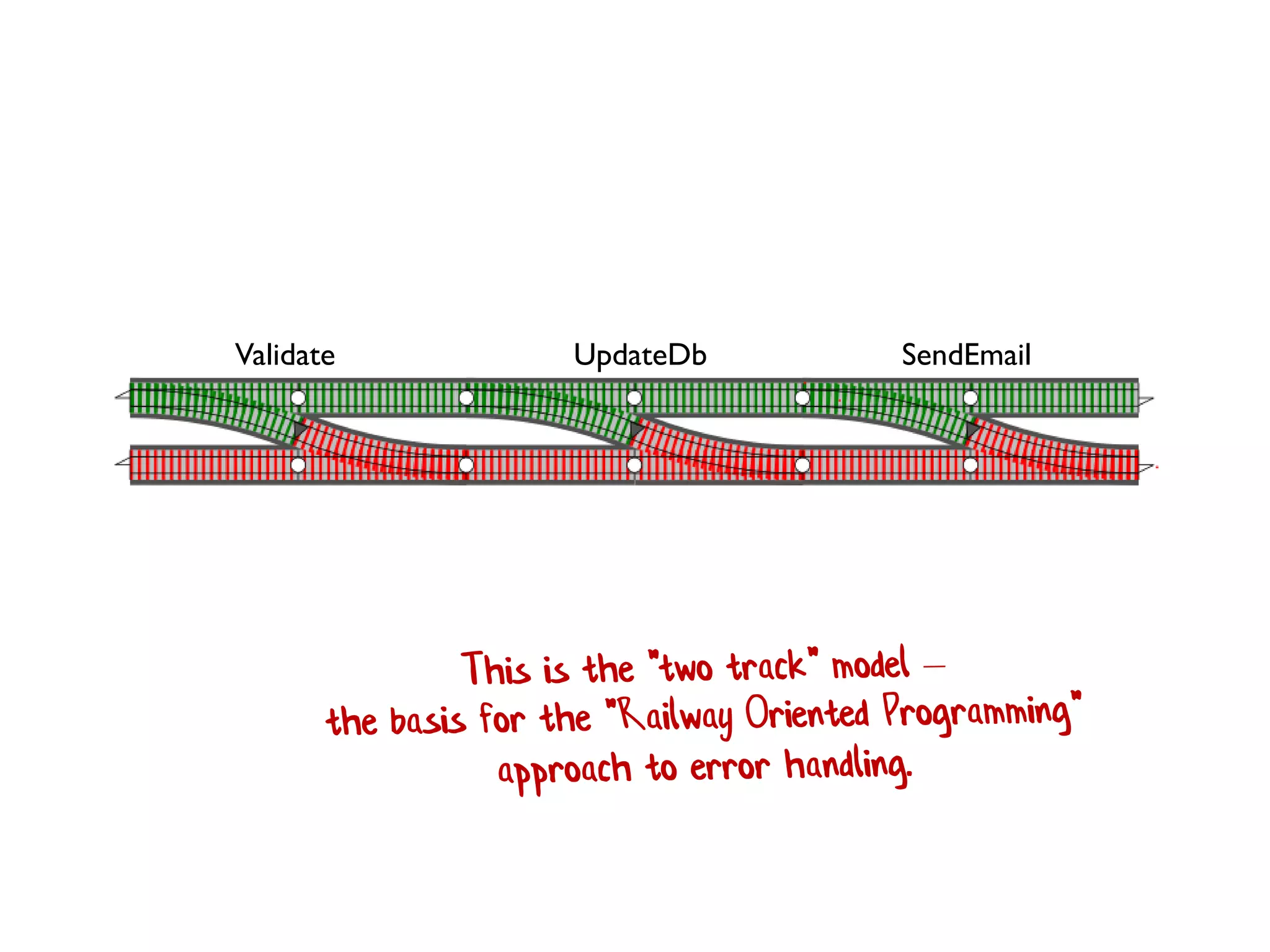 Validate UpdateDb SendEmail

This is the "two track" model –
the basis for the "Railway Oriented Programming"
approach to error handling.